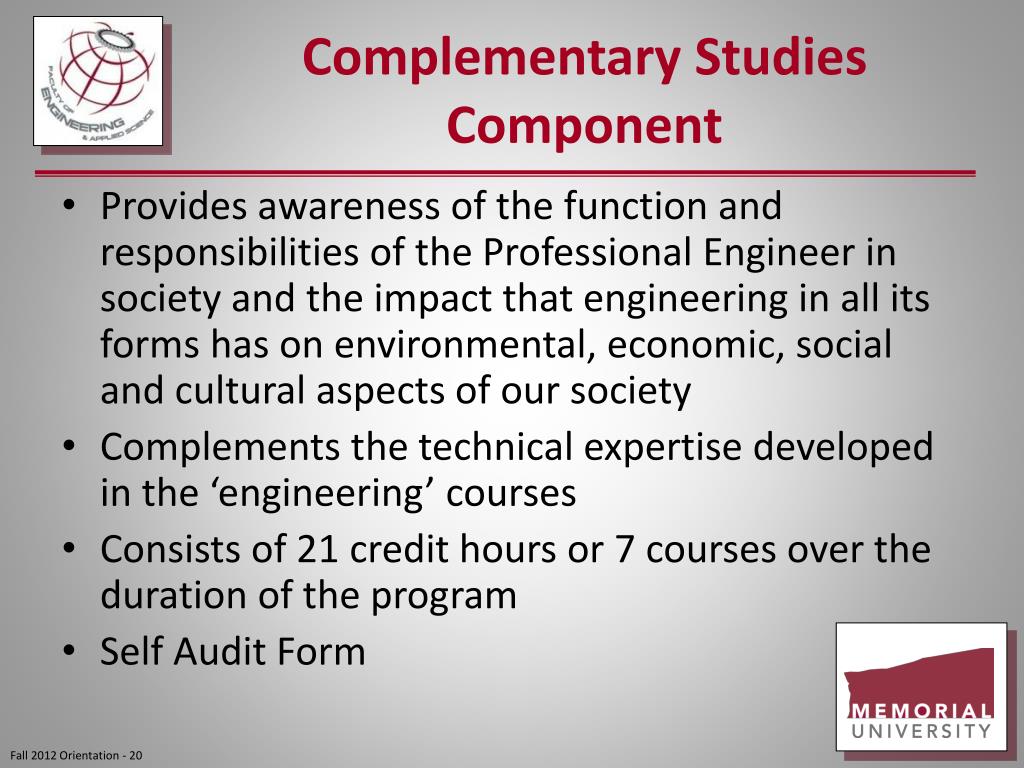 FACULTY OF ENGINEERING & APPLIED SCIENCE

Complementary Studies Component

• Provides awareness of the function and responsibilities of the Professional Engineer in society and the impact that engineering in all its forms has on environmental, economic, social and cultural aspects of our society
• Complements the technical expertise developed in the ‘engineering’ courses
• Consists of 21 credit hours or 7 courses over the duration of the program
• Self Audit Form

MEMORIAL UNIVERSITY

Fall 2012 Orientation - 20